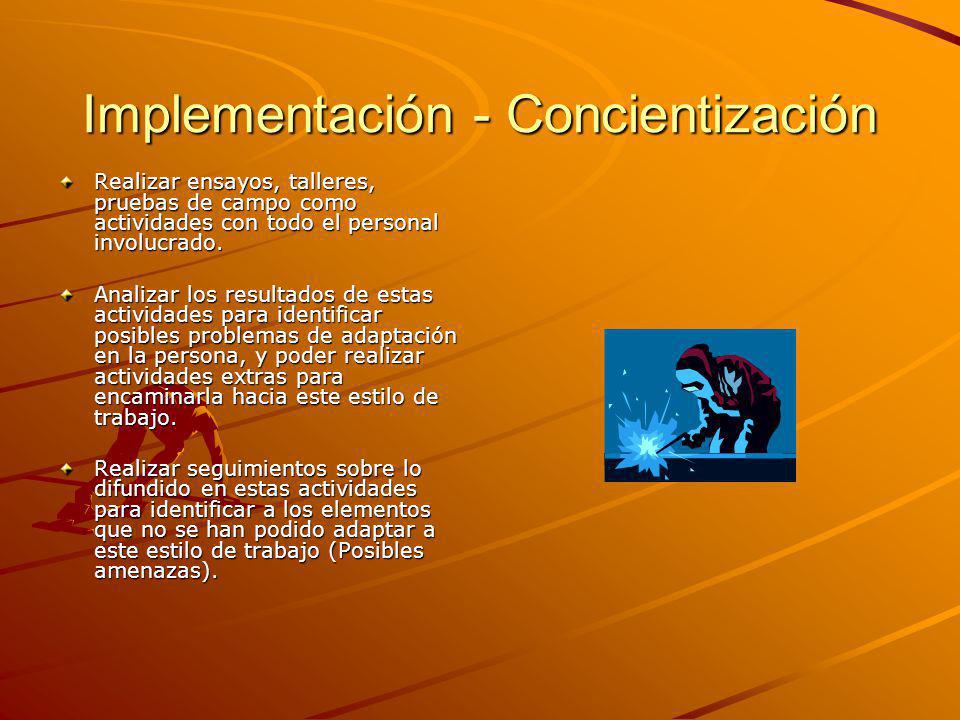 Implementación - Concientización

Realizar ensayos, talleres, pruebas de campo como actividades con todo el personal involucrado.

Analizar los resultados de estas actividades para identificar posibles problemas de adaptación en la persona, y poder realizar actividades extras para encaminarla hacia este estilo de trabajo.

Realizar seguimientos sobre lo difundido en estas actividades para identificar a los elementos que no se han podido adaptar a este estilo de trabajo (Posibles amenazas).